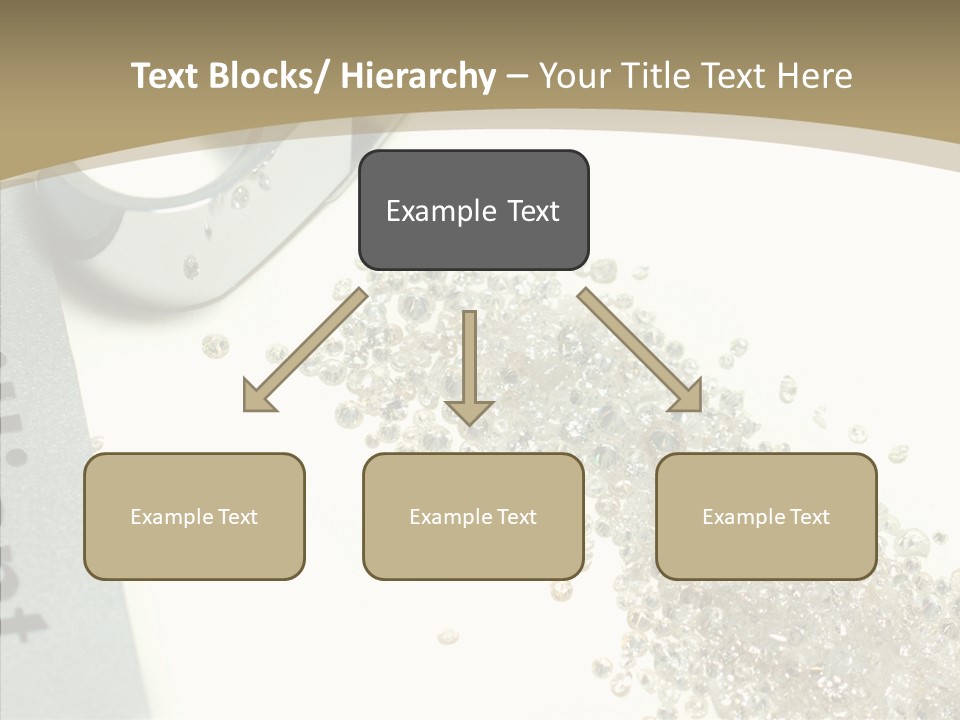 Text Blocks/ Hierarchy – Your Title Text Here

Example Text

Example Text

Example Text

Example Text